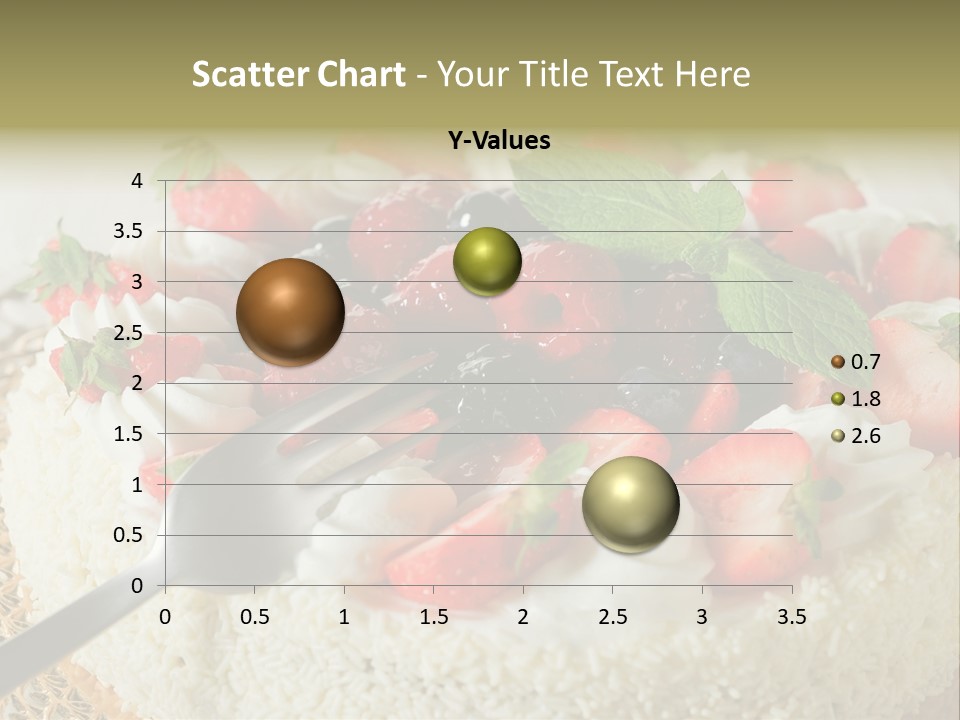 Scatter Chart - Your Title Text Here

Y-Values

4
3.5
3
2.5
2
1.5
1
0.5
0

0 0.5 1 1.5 2 2.5 3 3.5

0.7
1.8
2.6